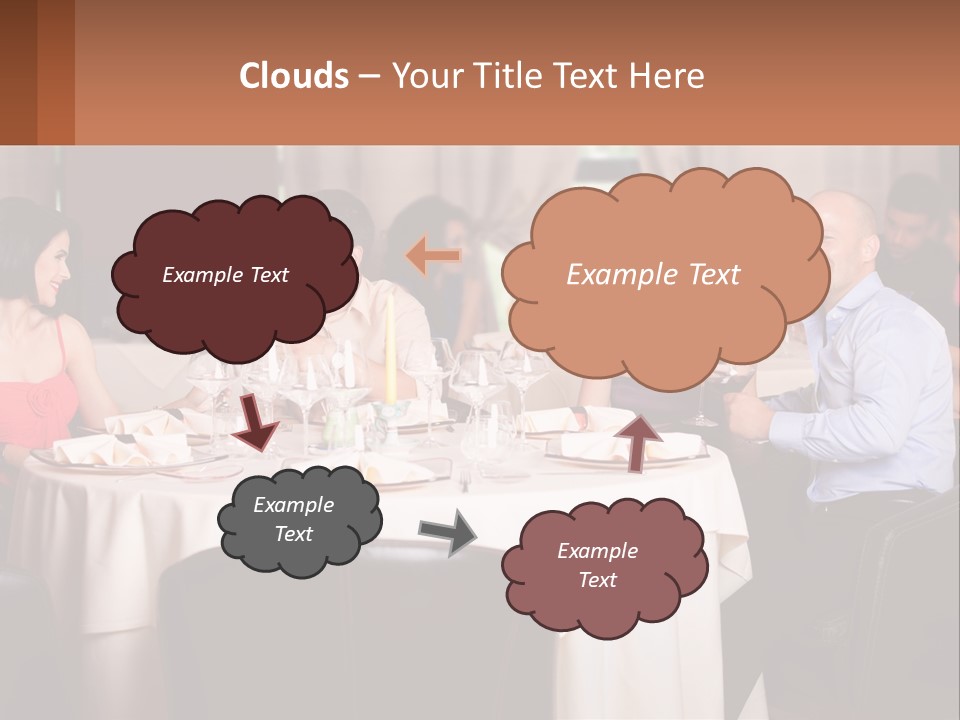 Clouds – Your Title Text Here

Example Text

Example Text

Example Text

Example Text